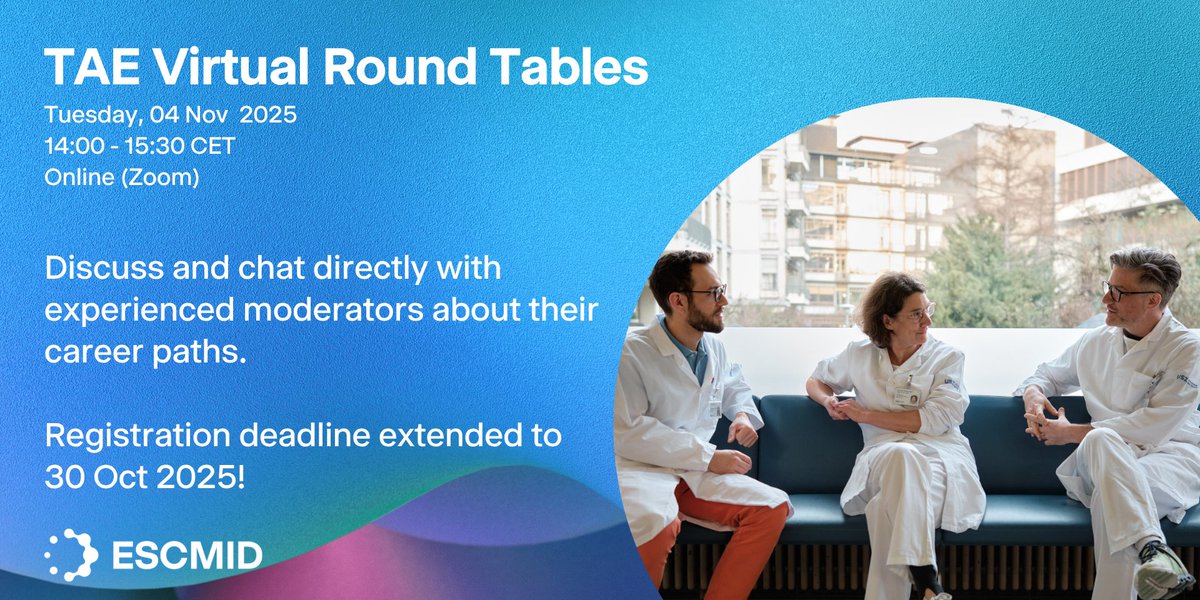 TAE Virtual Round Tables
Tuesday, 04 Nov 2025
14:00 - 15:30 CET
Online (Zoom)

Discuss and chat directly with experienced moderators about their career paths.

Registration deadline extended to 30 Oct 2025!

ESCMID